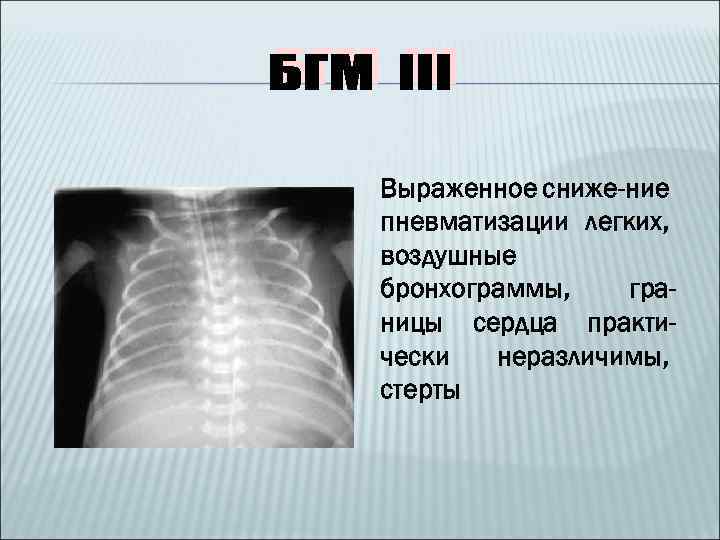 БГМ III

Выраженное сниже-ние пневматизации легких, воздушные бронхограммы, границы сердца практически неразличимы, стерты